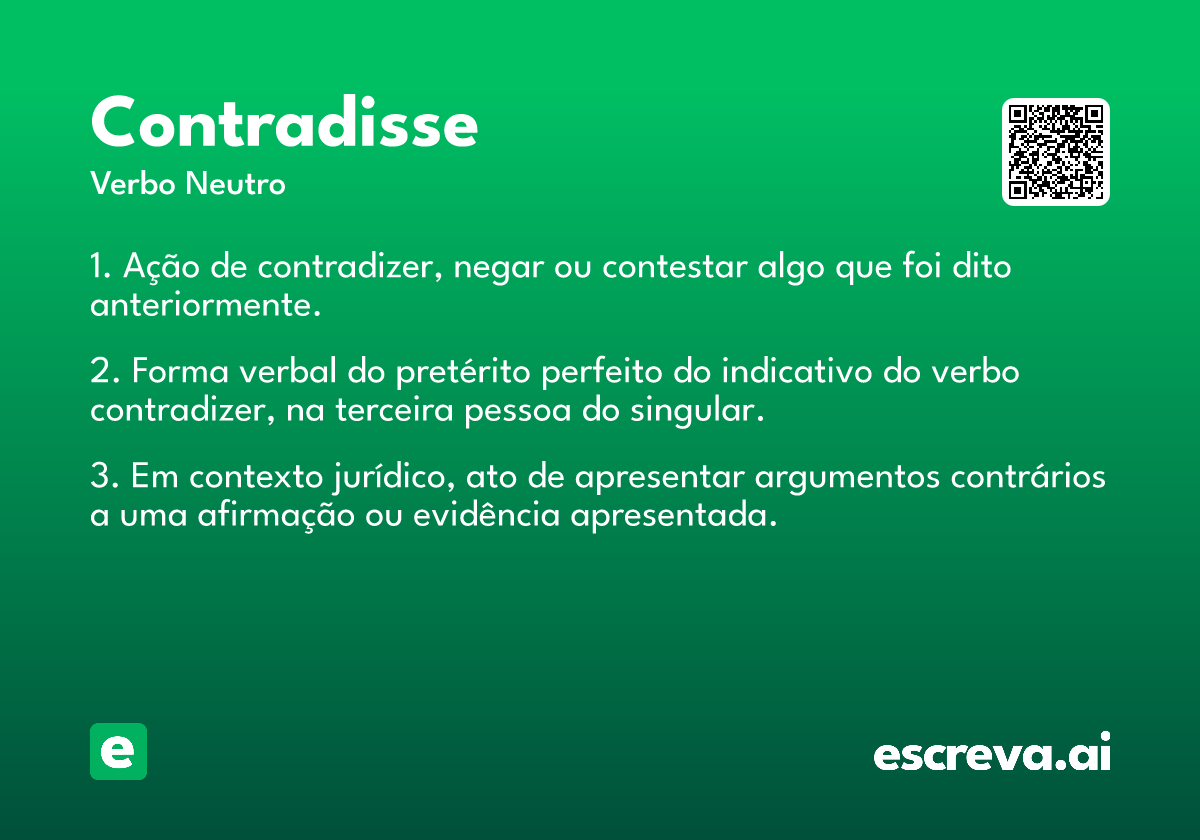 Contradisse
Verbo Neutro

1. Ação de contradizer, negar ou contestar algo que foi dito anteriormente.

2. Forma verbal do pretérito perfeito do indicativo do verbo contradizer, na terceira pessoa do singular.

3. Em contexto jurídico, ato de apresentar argumentos contrários a uma afirmação ou evidência apresentada.

e

escreva.ai